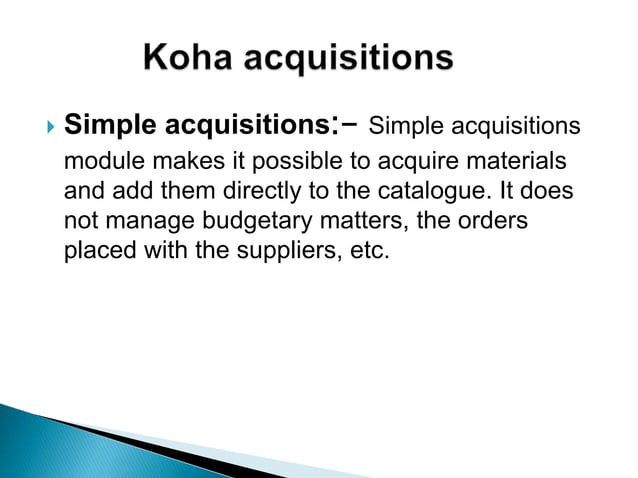 Koha acquisitions

Simple acquisitions:− Simple acquisitions module makes it possible to acquire materials and add them directly to the catalogue. It does not manage budgetary matters, the orders placed with the suppliers, etc.